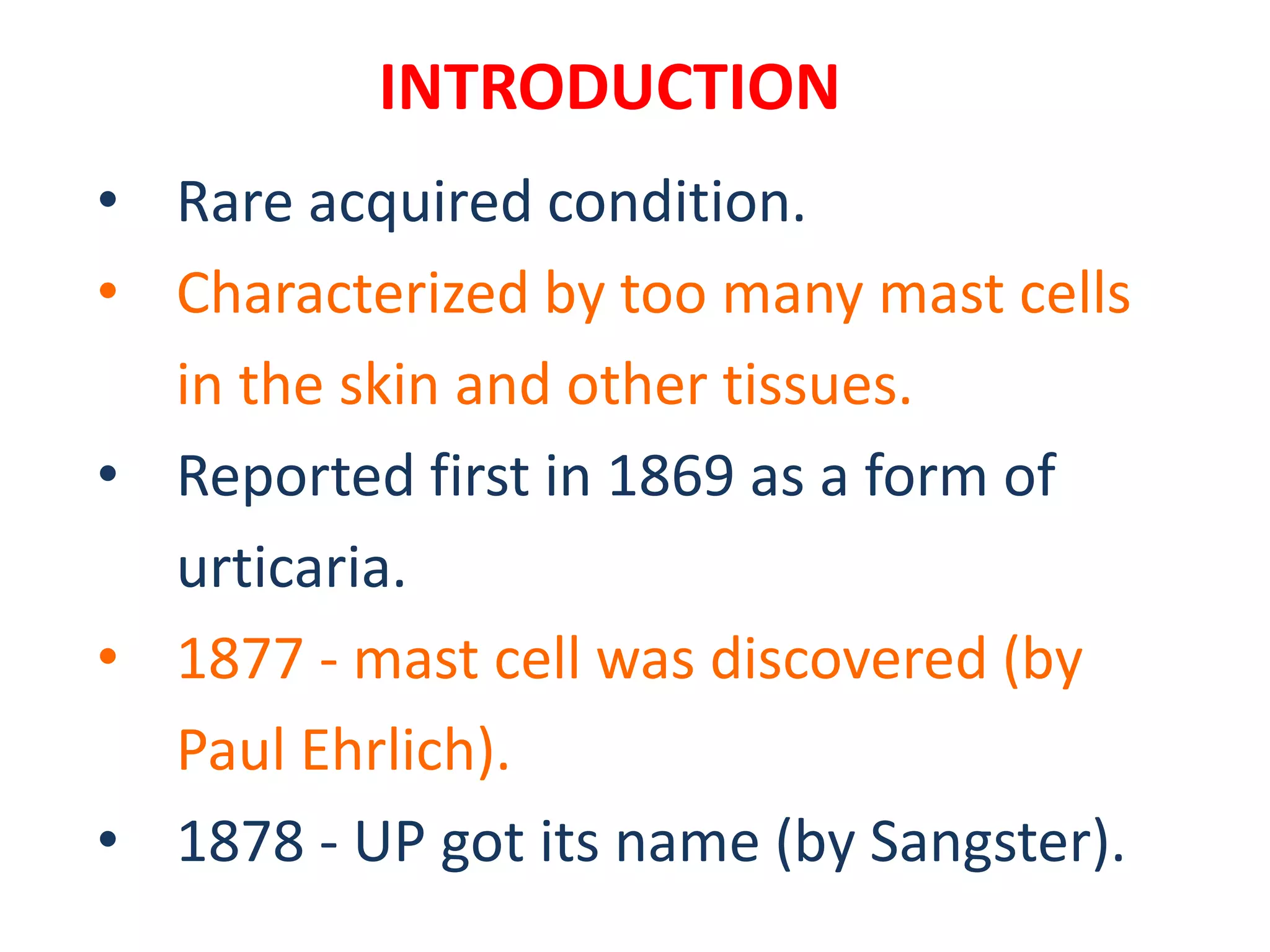 INTRODUCTION

• Rare acquired condition.
• Characterized by too many mast cells in the skin and other tissues.
• Reported first in 1869 as a form of urticaria.
• 1877 - mast cell was discovered (by Paul Ehrlich).
• 1878 - UP got its name (by Sangster).